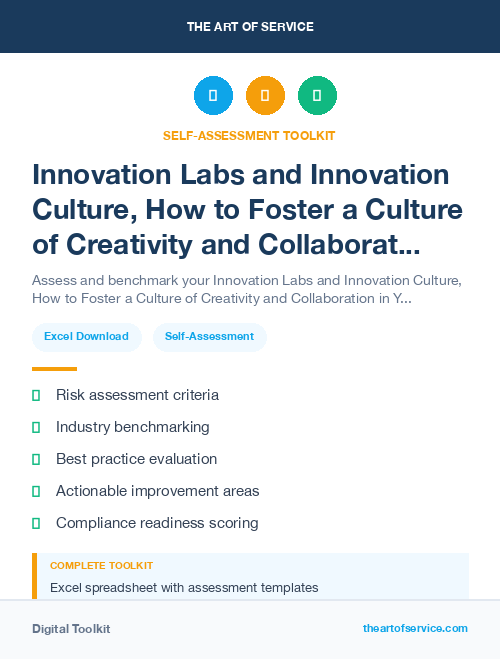 THE ART OF SERVICE

SELF-ASSESSMENT TOOLKIT

Innovation Labs and Innovation Culture, How to Foster a Culture of Creativity and Collaborat...

Assess and benchmark your Innovation Labs and Innovation Culture, How to Foster a Culture of Creativity and Collaboration in Y...

Excel Download

Self-Assessment

Risk assessment criteria

Industry benchmarking

Best practice evaluation

Actionable improvement areas

Compliance readiness scoring

COMPLETE TOOLKIT

Excel spreadsheet with assessment templates

Digital Toolkit

theartofservice.com